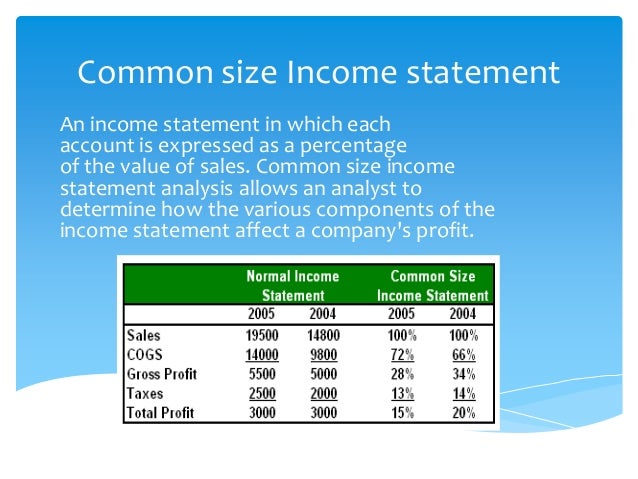 Common size Income statement

An income statement in which each account is expressed as a percentage of the value of sales. Common size income statement analysis allows an analyst to determine how the various components of the income statement affect a company's profit.

| | Normal Income Statement | | Common Size Income Statement | |
|---|---|---|---|---|
| | 2005 | 2004 | 2005 | 2004 |
| Sales | 19500 | 14800 | 100% | 100% |
| COGS | 14000 | 9800 | 72% | 66% |
| Gross Profit | 5500 | 5000 | 28% | 34% |
| Taxes | 2500 | 2000 | 13% | 14% |
| Total Profit | 3000 | 3000 | 15% | 20% |